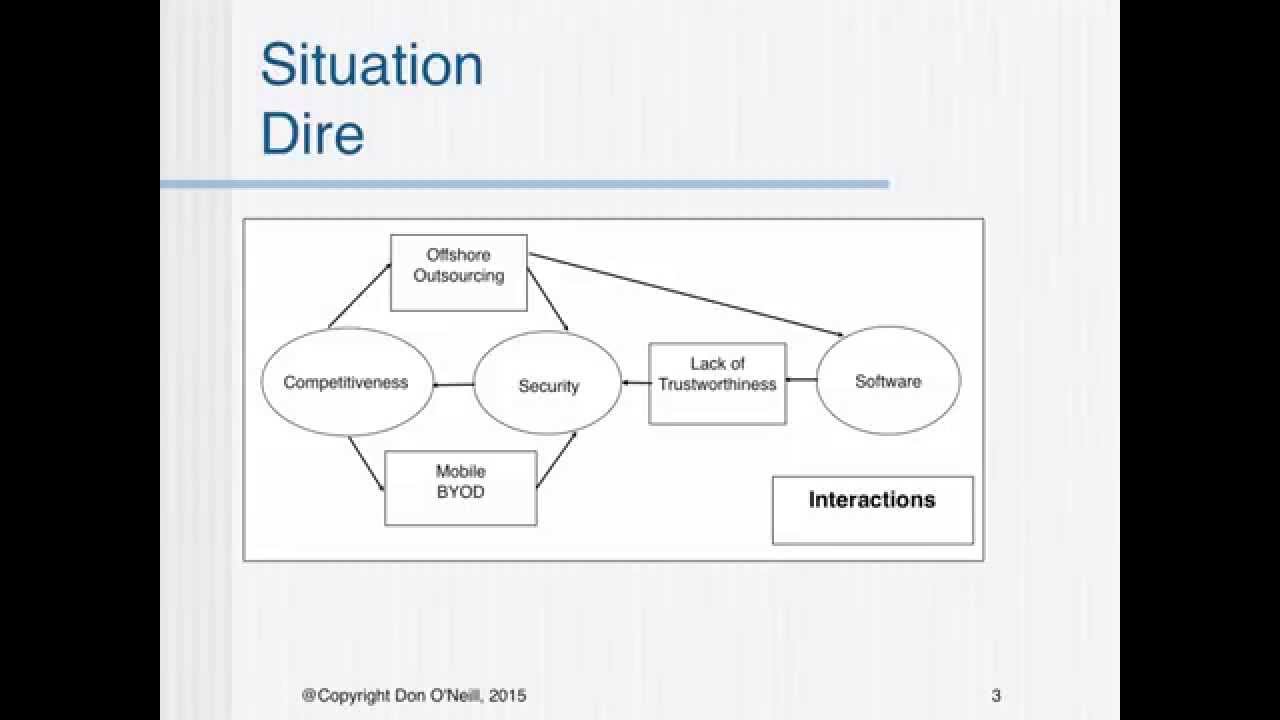 Situation Dire

Offshore Outsourcing

Competitiveness

Security

Lack of Trustworthiness

Software

Mobile BYOD

Interactions

@Copyright Don O'Neill, 2015

3